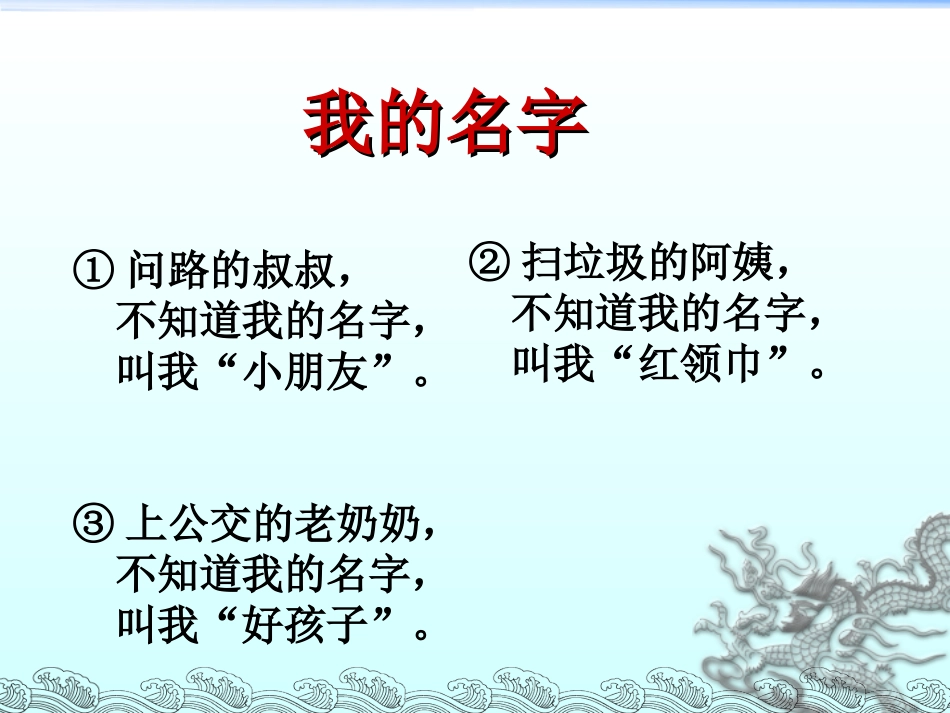 我的名字

① 问路的叔叔，
不知道我的名字，
叫我“小朋友”。

② 扫垃圾的阿姨，
不知道我的名字，
叫我“红领巾”。

③ 上公交的老奶奶，
不知道我的名字，
叫我“好孩子”。